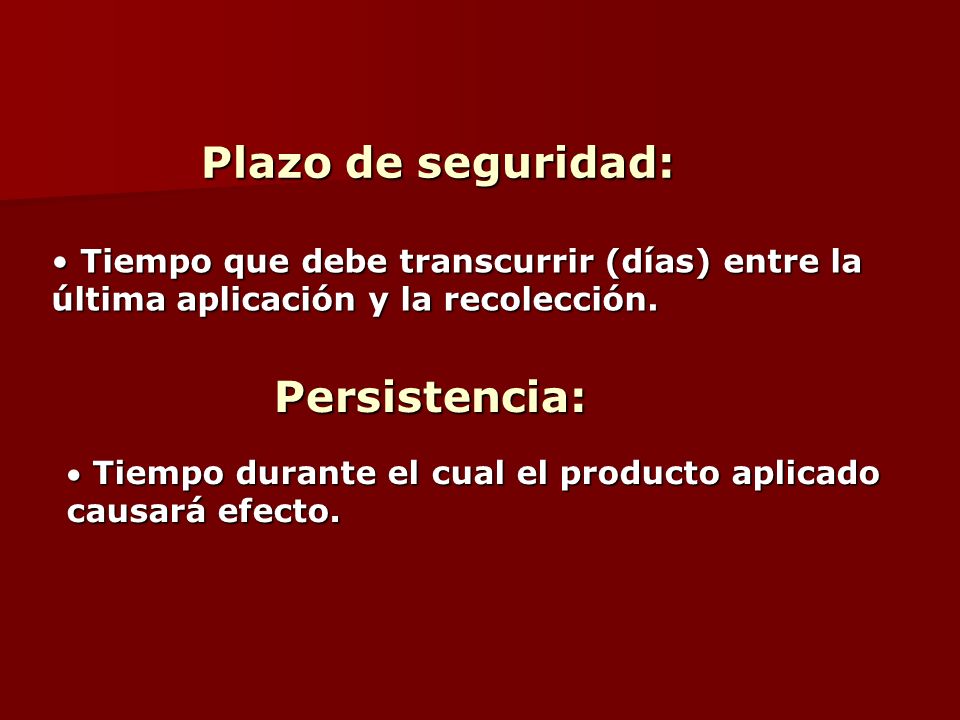 Plazo de seguridad:

• Tiempo que debe transcurrir (días) entre la última aplicación y la recolección.

Persistencia:

• Tiempo durante el cual el producto aplicado causará efecto.